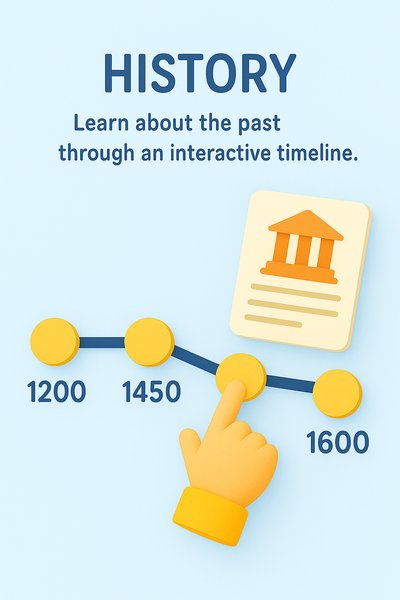 HISTORY

Learn about the past through an interactive timeline.

1200

1450

1600